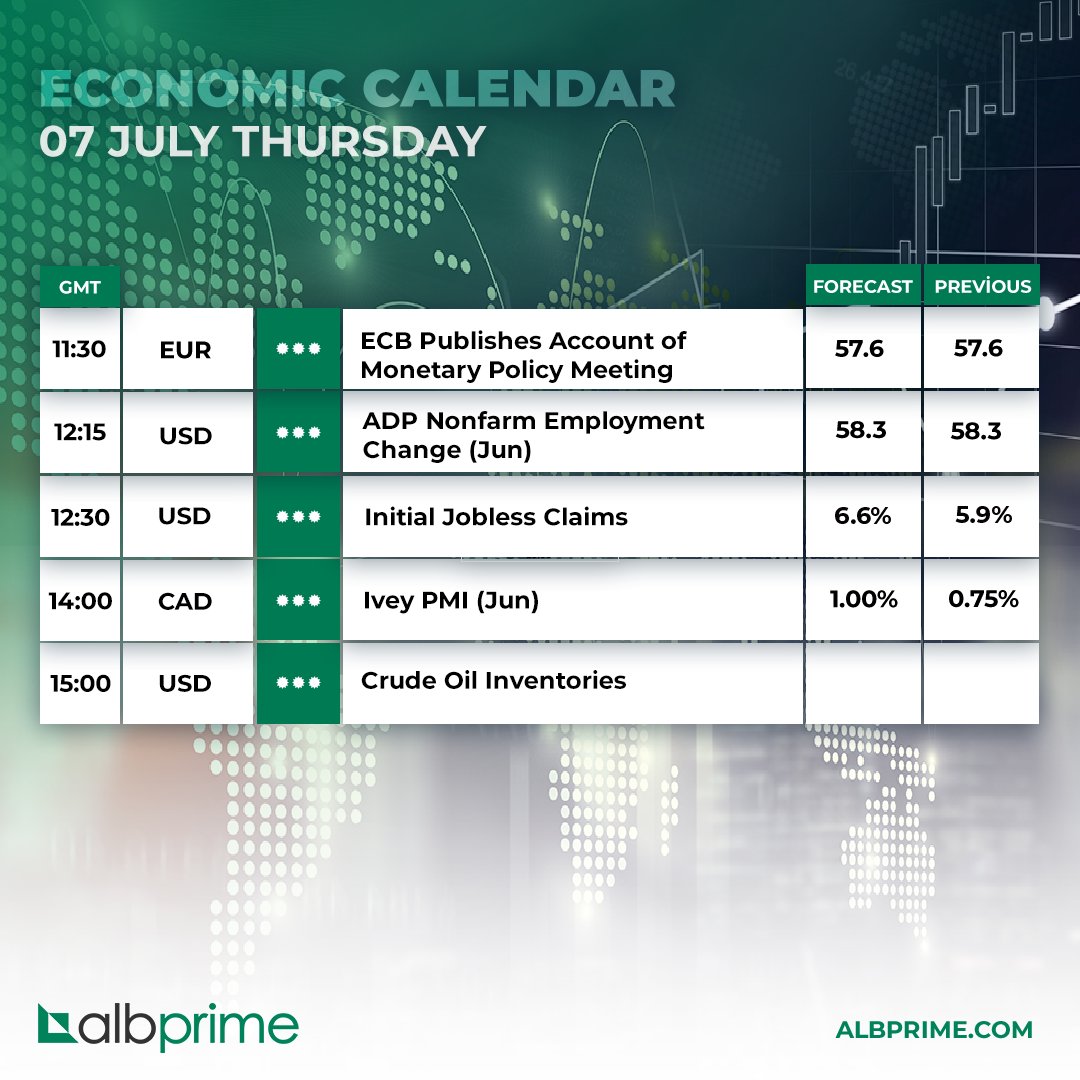 ECONOMIC CALENDAR
07 JULY THURSDAY

| GMT | | | | FORECAST | PREVİOUS |
|---|---|---|---|---|---|
| 11:30 | EUR | *** | ECB Publishes Account of Monetary Policy Meeting | 57.6 | 57.6 |
| 12:15 | USD | *** | ADP Nonfarm Employment Change (Jun) | 58.3 | 58.3 |
| 12:30 | USD | *** | Initial Jobless Claims | 6.6% | 5.9% |
| 14:00 | CAD | *** | Ivey PMI (Jun) | 1.00% | 0.75% |
| 15:00 | USD | *** | Crude Oil Inventories | | |

albprime

ALBPRIME.COM